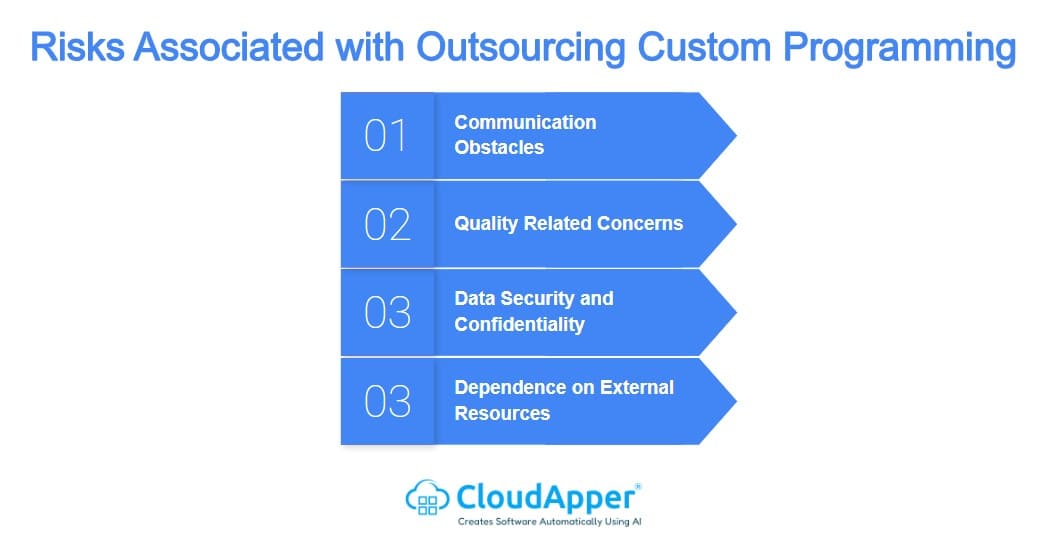 Risks Associated with Outsourcing Custom Programming

01 Communication Obstacles

02 Quality Related Concerns

03 Data Security and Confidentiality

03 Dependence on External Resources

CloudApper®
Creates Software Automatically Using AI